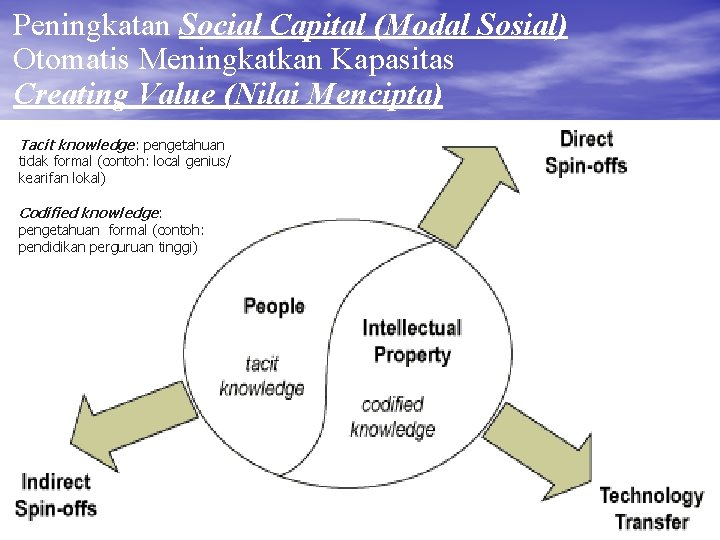 Peningkatan Social Capital (Modal Sosial) Otomatis Meningkatkan Kapasitas Creating Value (Nilai Mencipta)

Tacit knowledge: pengetahuan tidak formal (contoh: local genius/ kearifan lokal)

Codified knowledge: pengetahuan formal (contoh: pendidikan perguruan tinggi)

Direct Spin-offs

People

tacit knowledge

Intellectual Property

codified knowledge

Indirect Spin-offs

Technology Transfer